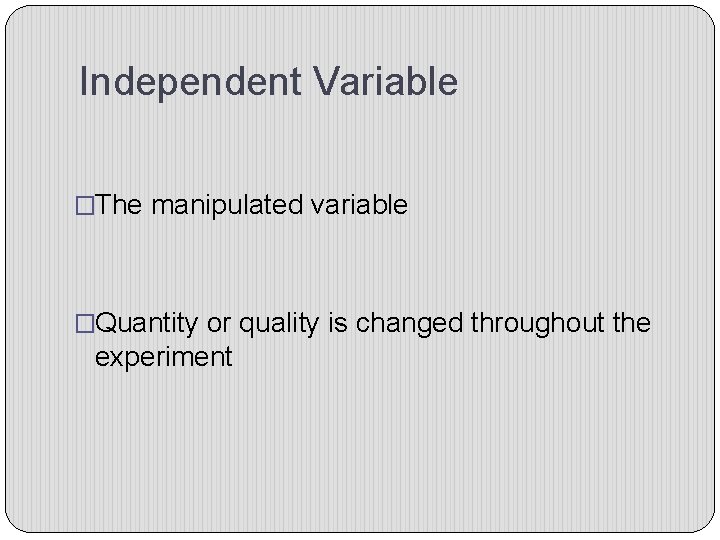 Independent Variable

□The manipulated variable

□Quantity or quality is changed throughout the experiment